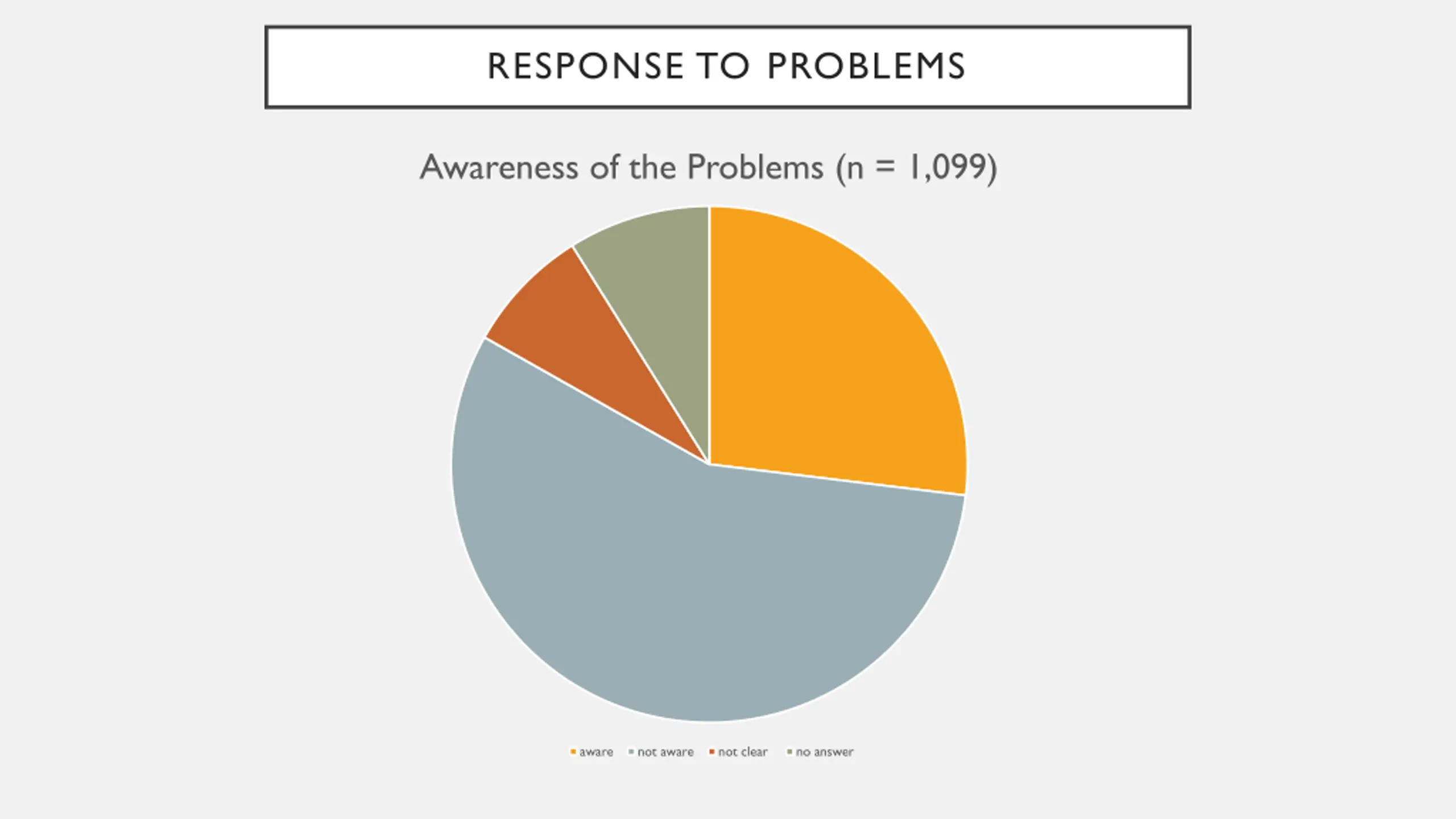 RESPONSE TO PROBLEMS

Awareness of the Problems (n = 1,099)

aware
not aware
not clear
no answer